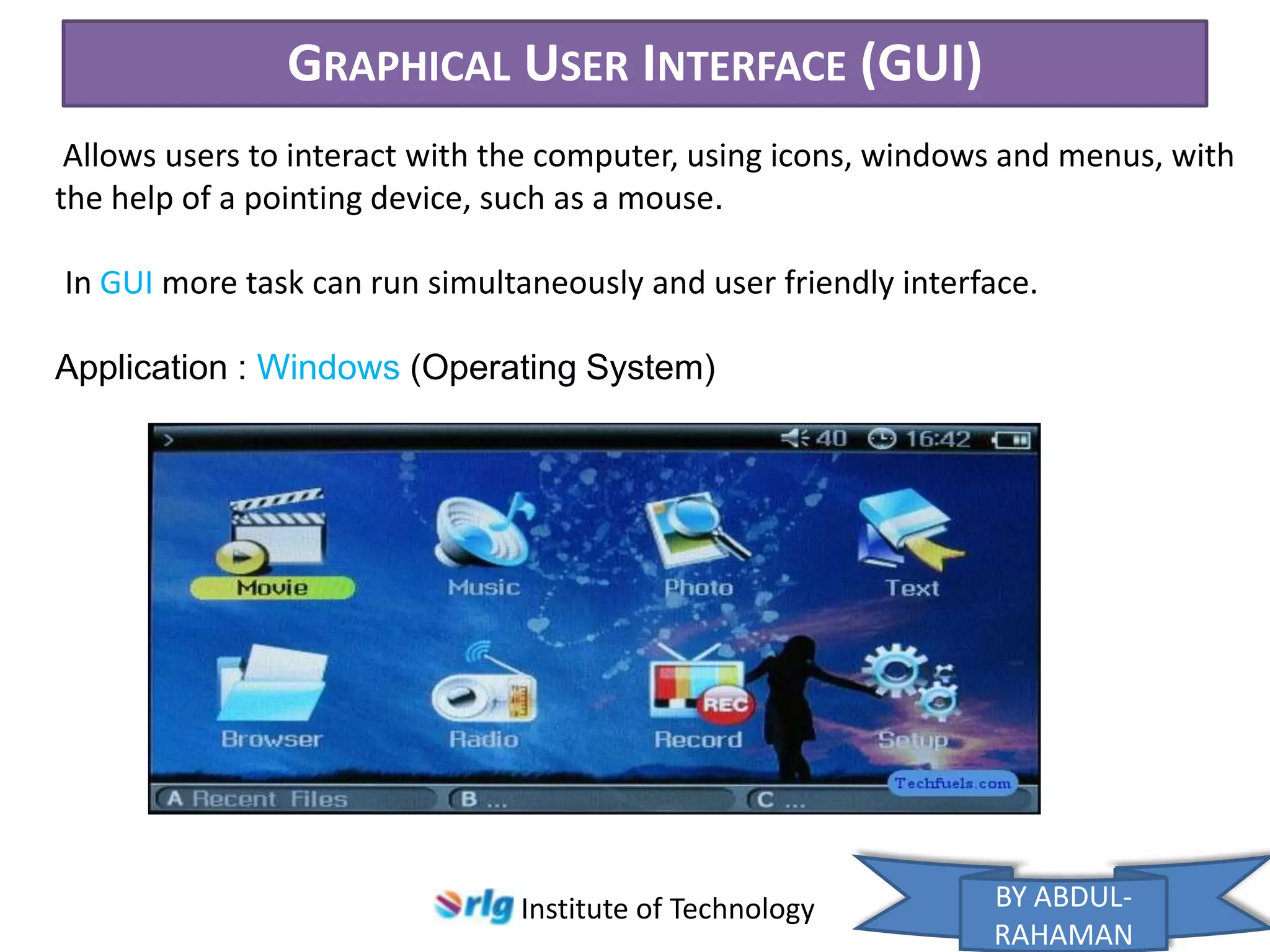 GRAPHICAL USER INTERFACE (GUI)

Allows users to interact with the computer, using icons, windows and menus, with the help of a pointing device, such as a mouse.

In GUI more task can run simultaneously and user friendly interface.

Application : Windows (Operating System)

>
40 16:42

Movie
Music
Photo
Text
Browser
Radio
REC
Record
Setup
Techfuels.com
A Recent Files
B ...
C ...

rlg Institute of Technology

BY ABDUL-RAHAMAN